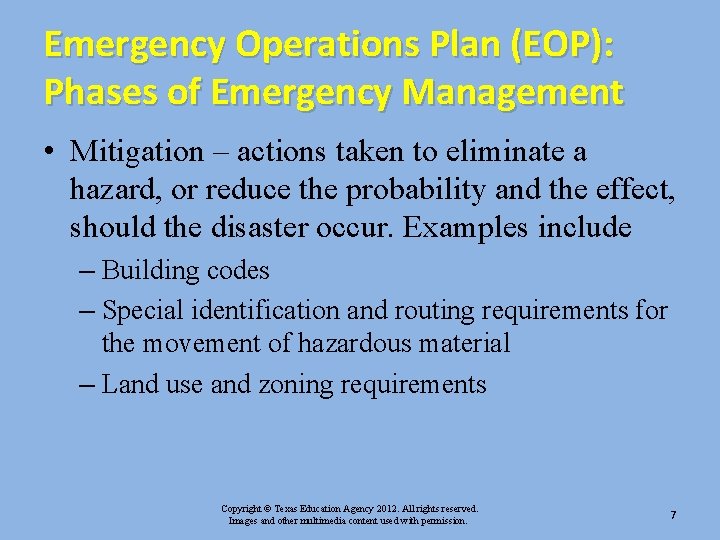 Emergency Operations Plan (EOP): Phases of Emergency Management

• Mitigation – actions taken to eliminate a hazard, or reduce the probability and the effect, should the disaster occur. Examples include
– Building codes
– Special identification and routing requirements for the movement of hazardous material
– Land use and zoning requirements

Copyright © Texas Education Agency 2012. All rights reserved. Images and other multimedia content used with permission.

7